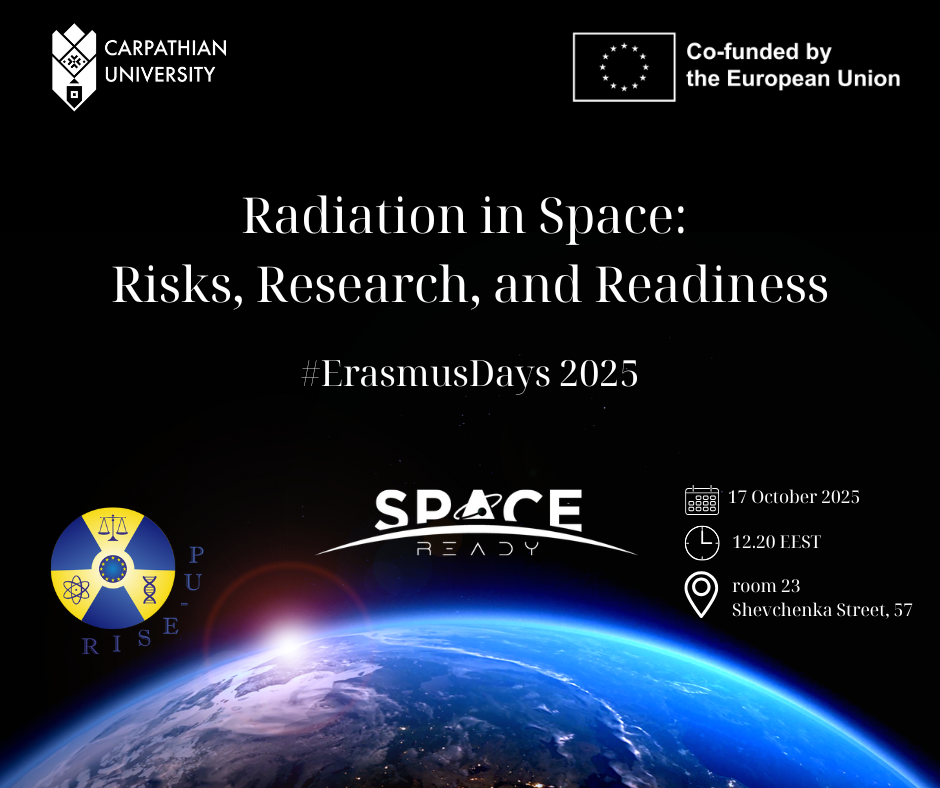 CARPATHIAN UNIVERSITY

Co-funded by the European Union

Radiation in Space:
Risks, Research, and Readiness

#ErasmusDays 2025

PU-RISE

SPACE
READY

17 October 2025

12.20 EEST

room 23
Shevchenka Street, 57